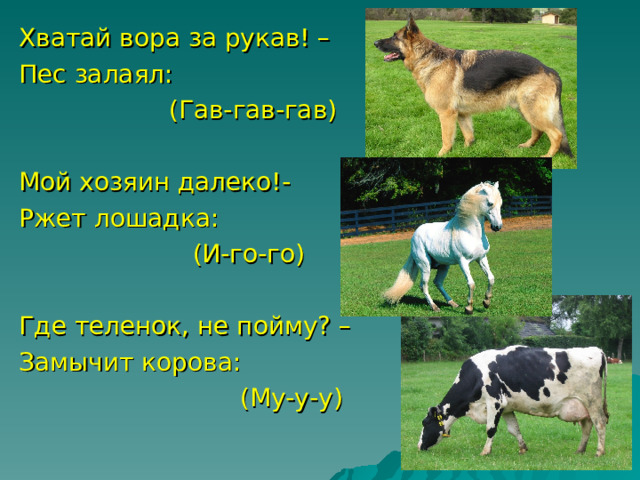 Хватай вора за рукав! –
Пес залаял:
(Гав-гав-гав)

Мой хозяин далеко!-
Ржет лошадка:
(И-го-го)

Где теленок, не пойму? –
Замычит корова:
(Му-у-у)